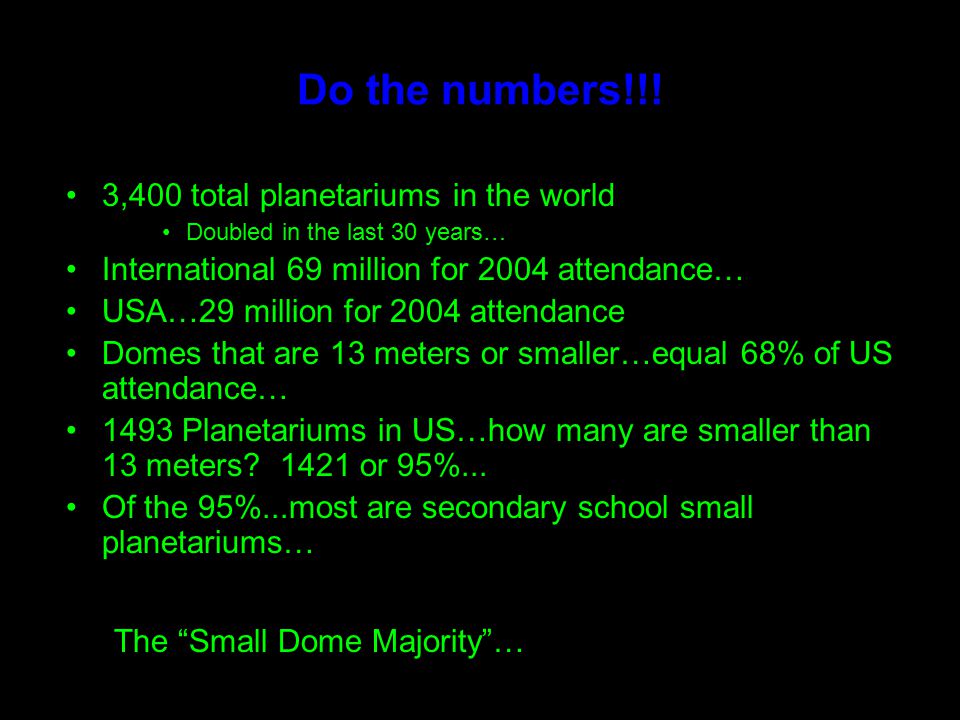 Do the numbers!!!

• 3,400 total planetariums in the world
  • Doubled in the last 30 years…
• International 69 million for 2004 attendance…
• USA…29 million for 2004 attendance
• Domes that are 13 meters or smaller…equal 68% of US attendance…
• 1493 Planetariums in US…how many are smaller than 13 meters? 1421 or 95%...
• Of the 95%...most are secondary school small planetariums…

The “Small Dome Majority”…